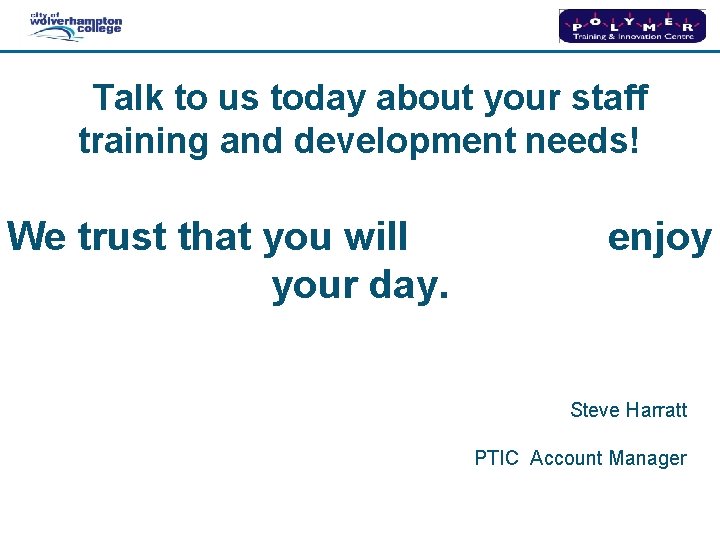 city of wolverhampton college

POLYMER
Training & Innovation Centre

Talk to us today about your staff training and development needs!

We trust that you will enjoy your day.

Steve Harratt

PTIC Account Manager